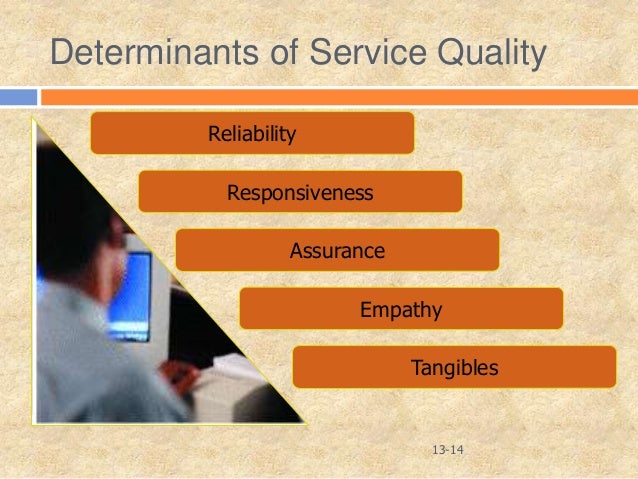 Determinants of Service Quality

Reliability

Responsiveness

Assurance

Empathy

Tangibles

13-14